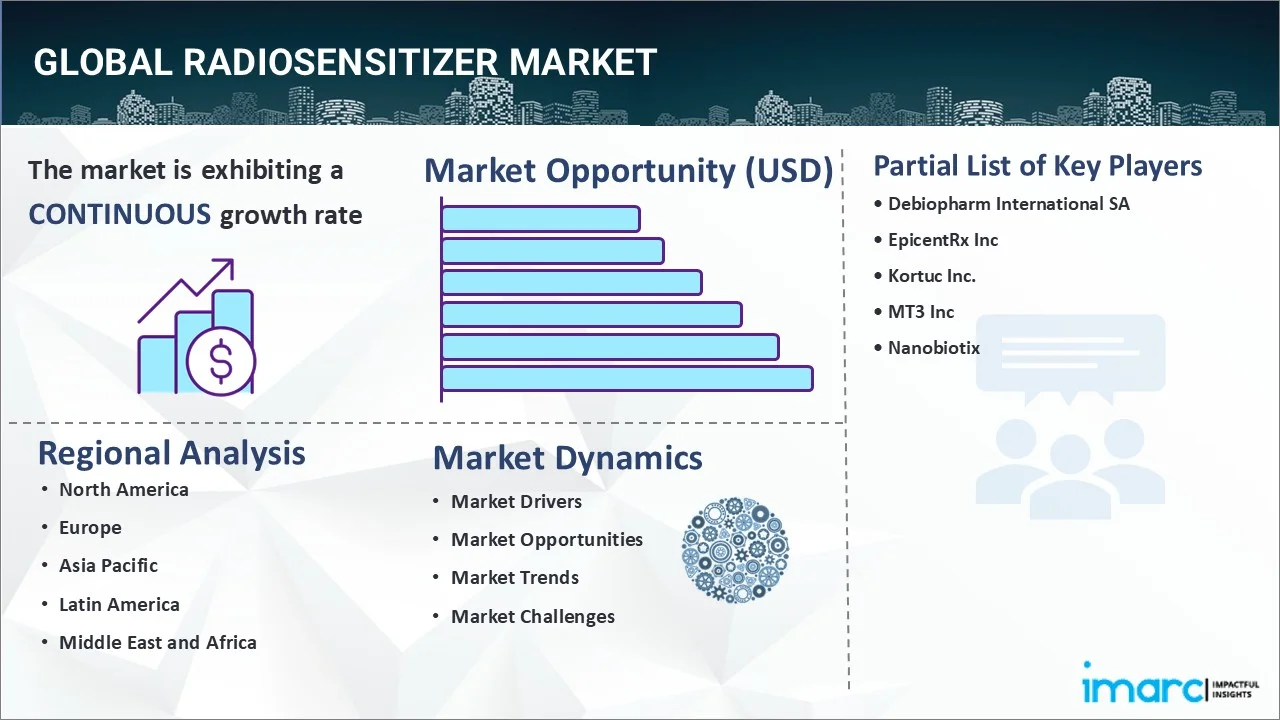 GLOBAL RADIOSENSITIZER MARKET

The market is exhibiting a CONTINUOUS growth rate

Market Opportunity (USD)

Partial List of Key Players

• Debiopharm International SA
• EpicentRx Inc
• Kortuc Inc.
• MT3 Inc
• Nanobiotix

Regional Analysis

• North America
• Europe
• Asia Pacific
• Latin America
• Middle East and Africa

Market Dynamics

• Market Drivers
• Market Opportunities
• Market Trends
• Market Challenges

imarc IMPACTFUL INSIGHTS